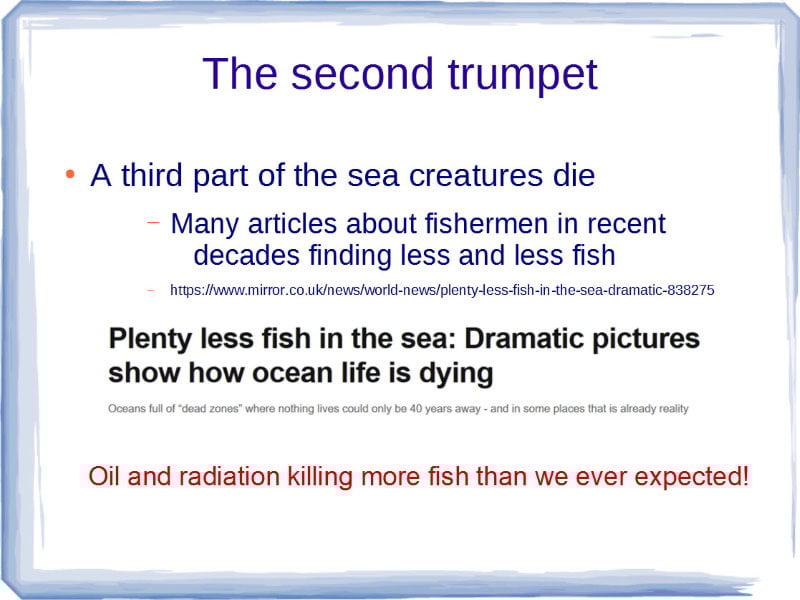 The second trumpet

• A third part of the sea creatures die

– Many articles about fishermen in recent decades finding less and less fish

– https://www.mirror.co.uk/news/world-news/plenty-less-fish-in-the-sea-dramatic-838275

Plenty less fish in the sea: Dramatic pictures show how ocean life is dying

Oceans full of "dead zones" where nothing lives could only be 40 years away - and in some places that is already reality

Oil and radiation killing more fish than we ever expected!